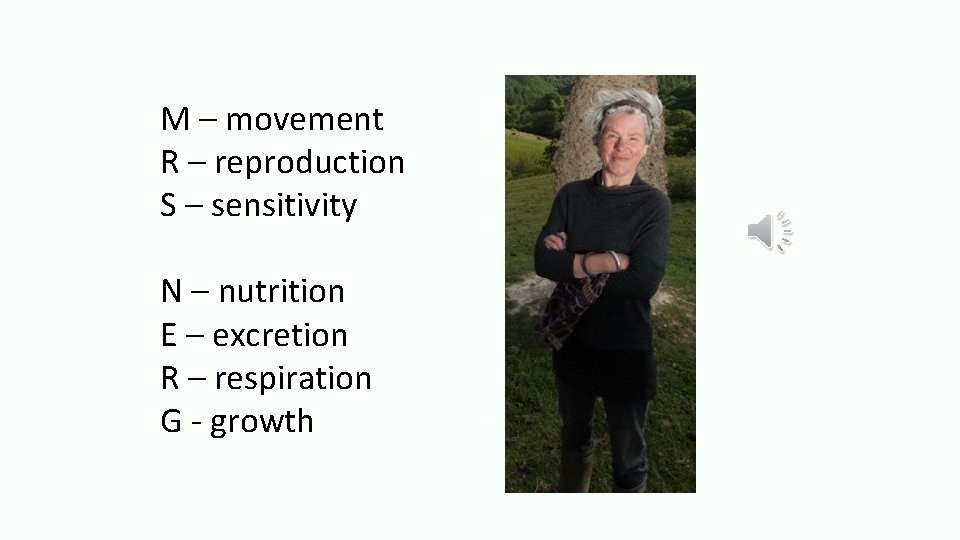 M – movement
R – reproduction
S – sensitivity

N – nutrition
E – excretion
R – respiration
G - growth